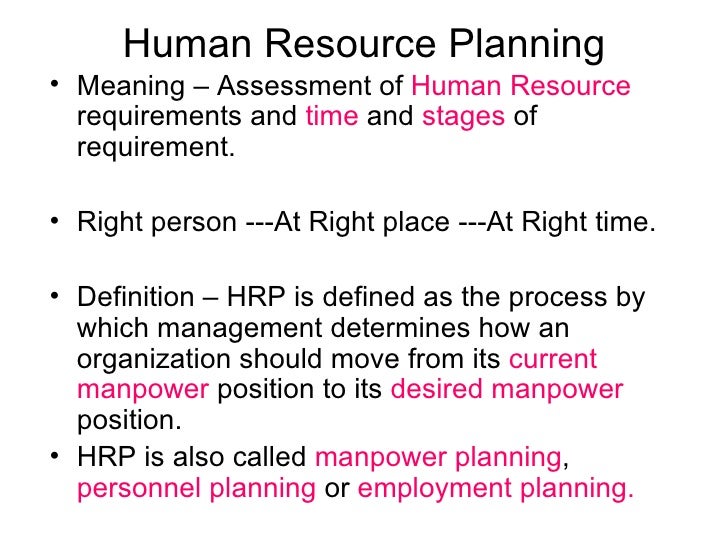 Human Resource Planning

• Meaning – Assessment of Human Resource requirements and time and stages of requirement.

• Right person ---At Right place ---At Right time.

• Definition – HRP is defined as the process by which management determines how an organization should move from its current manpower position to its desired manpower position.

• HRP is also called manpower planning, personnel planning or employment planning.